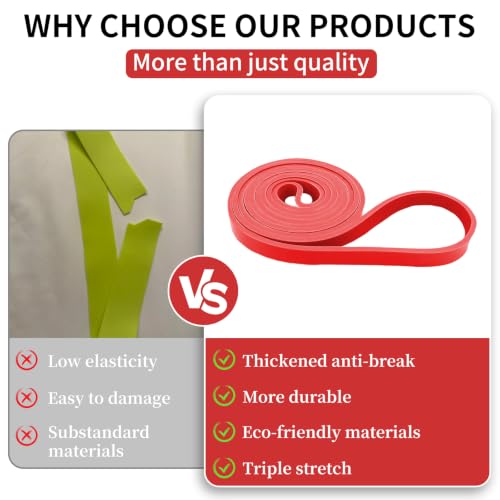 WHY CHOOSE OUR PRODUCTS

More than just quality

VS

Low elasticity

Easy to damage

Substandard materials

Thickened anti-break

More durable

Eco-friendly materials

Triple stretch